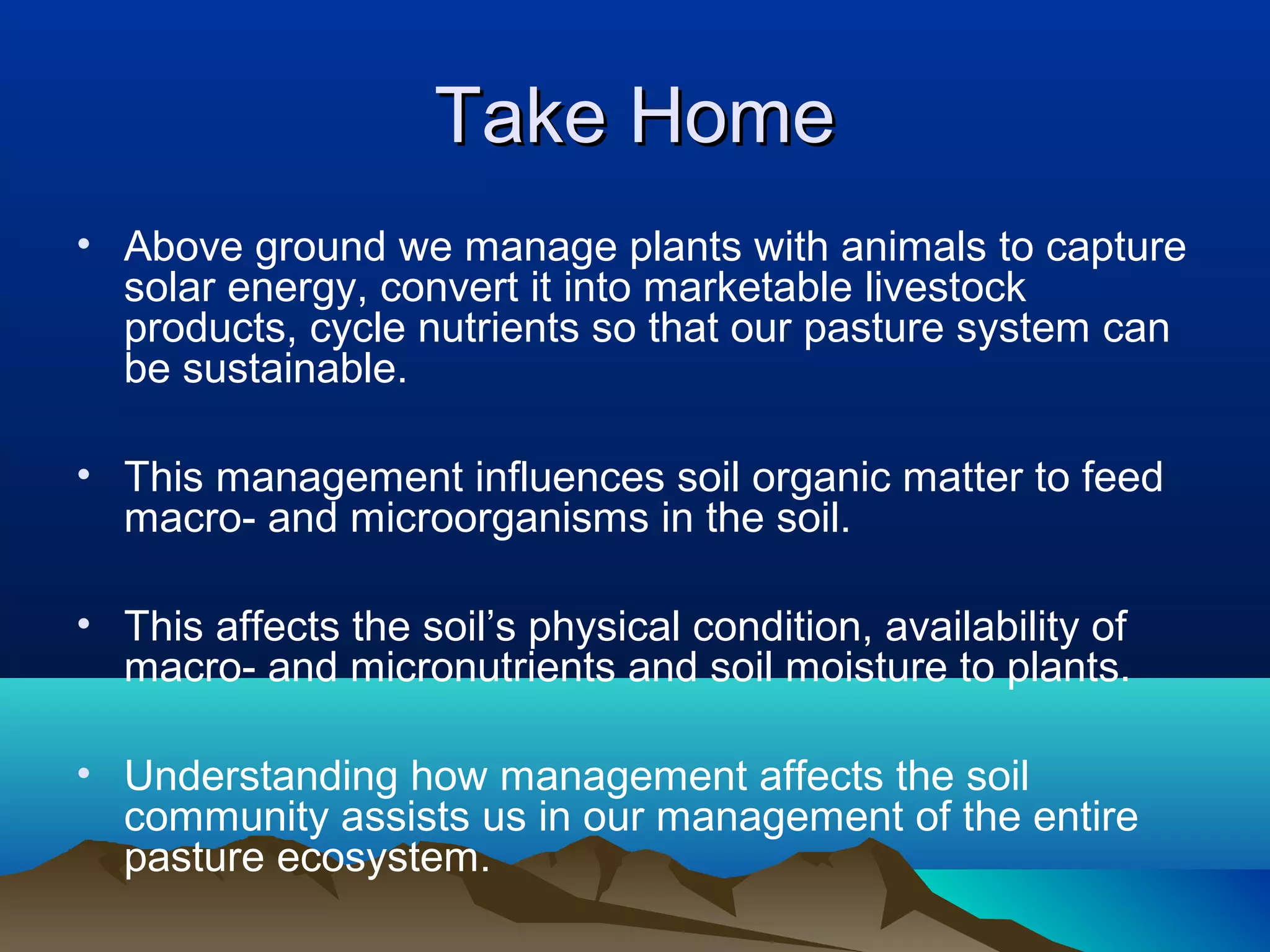 Take Home

• Above ground we manage plants with animals to capture solar energy, convert it into marketable livestock products, cycle nutrients so that our pasture system can be sustainable.

• This management influences soil organic matter to feed macro- and microorganisms in the soil.

• This affects the soil’s physical condition, availability of macro- and micronutrients and soil moisture to plants.

• Understanding how management affects the soil community assists us in our management of the entire pasture ecosystem.